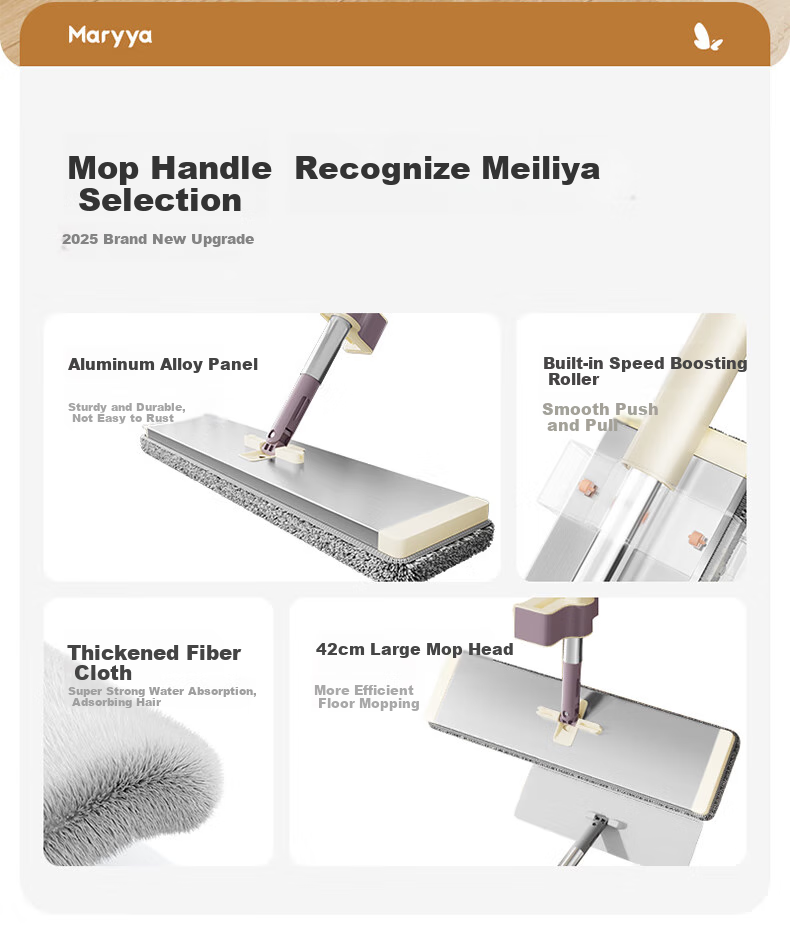 Maryya

Mop Handle Recognize Meiliya Selection

2025 Brand New Upgrade

Aluminum Alloy Panel

Sturdy and Durable, Not Easy to Rust

Built-in Speed Boosting Roller

Smooth Push and Pull

Thickened Fiber Cloth

Super Strong Water Absorption, Adsorbing Hair

42cm Large Mop Head

More Efficient Floor Mopping